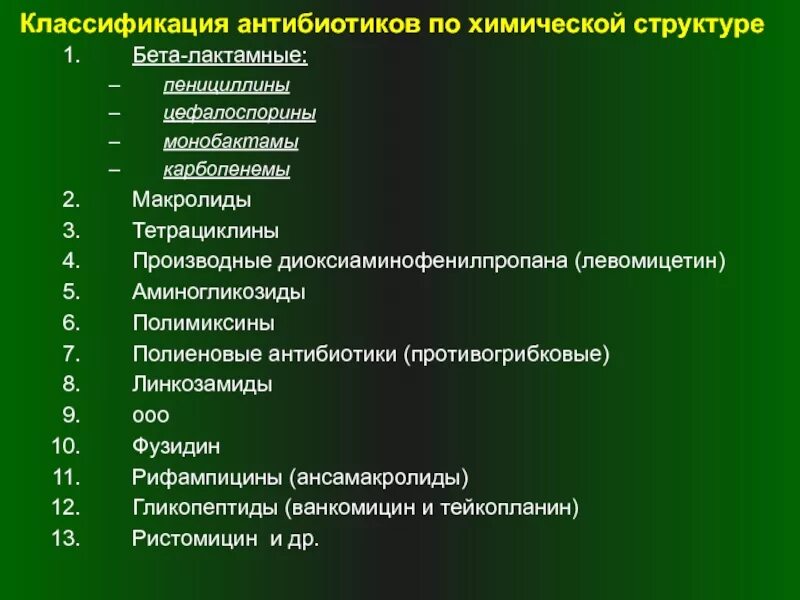 Классификация антибиотиков по химической структуре

1. Бета-лактамные:
– пенициллины
– цефалоспорины
– монобактамы
– карбопенемы
2. Макролиды
3. Тетрациклины
4. Производные диоксиаминофенилпропана (левомицетин)
5. Аминогликозиды
6. Полимиксины
7. Полиеновые антибиотики (противогрибковые)
8. Линкозамиды
9. ооо
10. Фузидин
11. Рифампицины (ансамакролиды)
12. Гликопептиды (ванкомицин и тейкопланин)
13. Ристомицин и др.